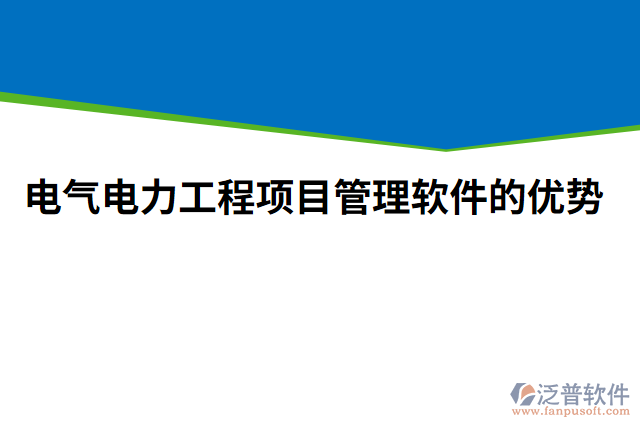 电气电力工程项目管理软件的优势

泛普软件
www.fanpusoft.com